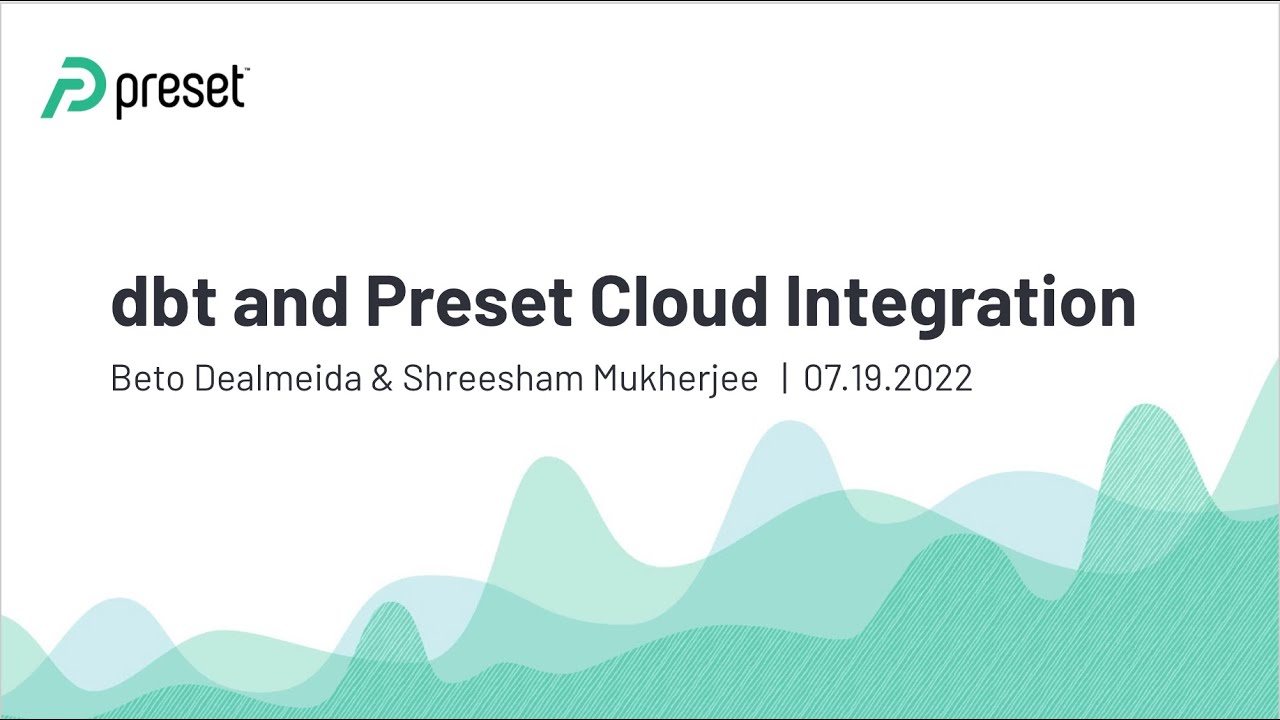 preset™

dbt and Preset Cloud Integration

Beto Dealmeida & Shreesham Mukherjee | 07.19.2022